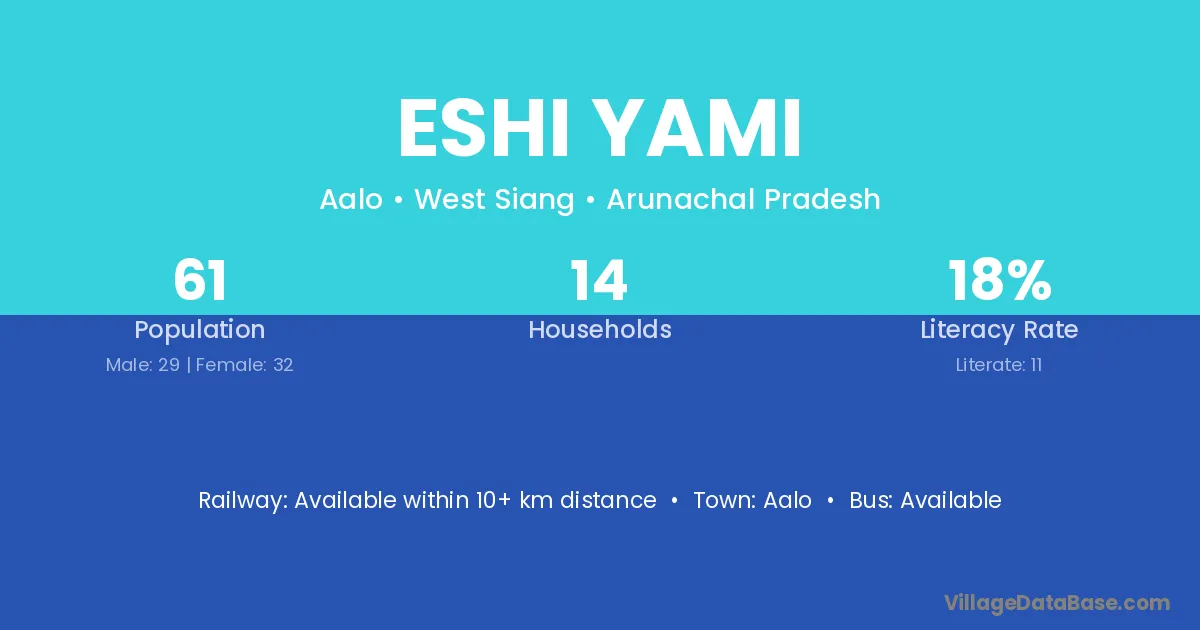 ESHI YAMI

Aalo • West Siang • Arunachal Pradesh

61
Population
Male: 29 | Female: 32

14
Households

18%
Literacy Rate
Literate: 11

Railway: Available within 10+ km distance • Town: Aalo • Bus: Available

VillageDataBase.com